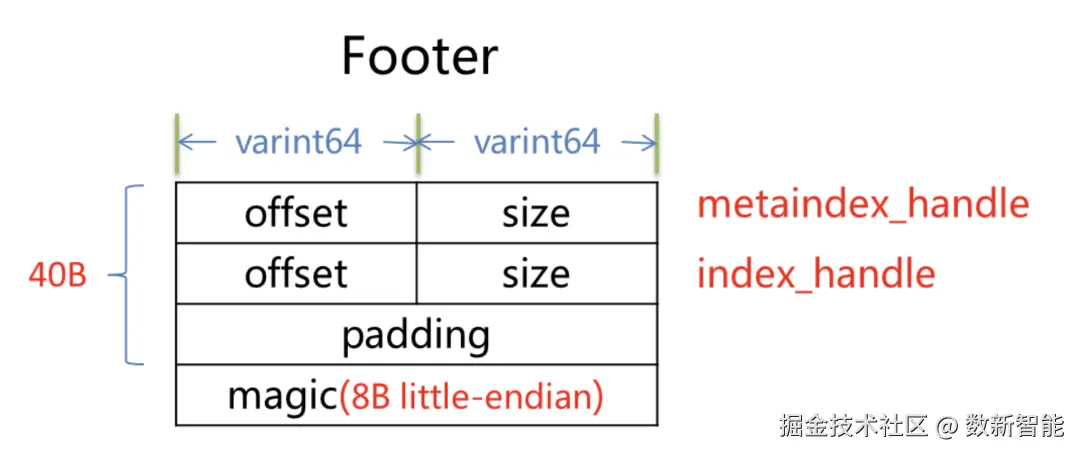 Footer

varint64 varint64

40B

| offset | size |
|---|---|
| offset | size |
| padding | |
| magic(8B little-endian) | |

metaindex_handle

index_handle

掘金技术社区 @ 数新智能